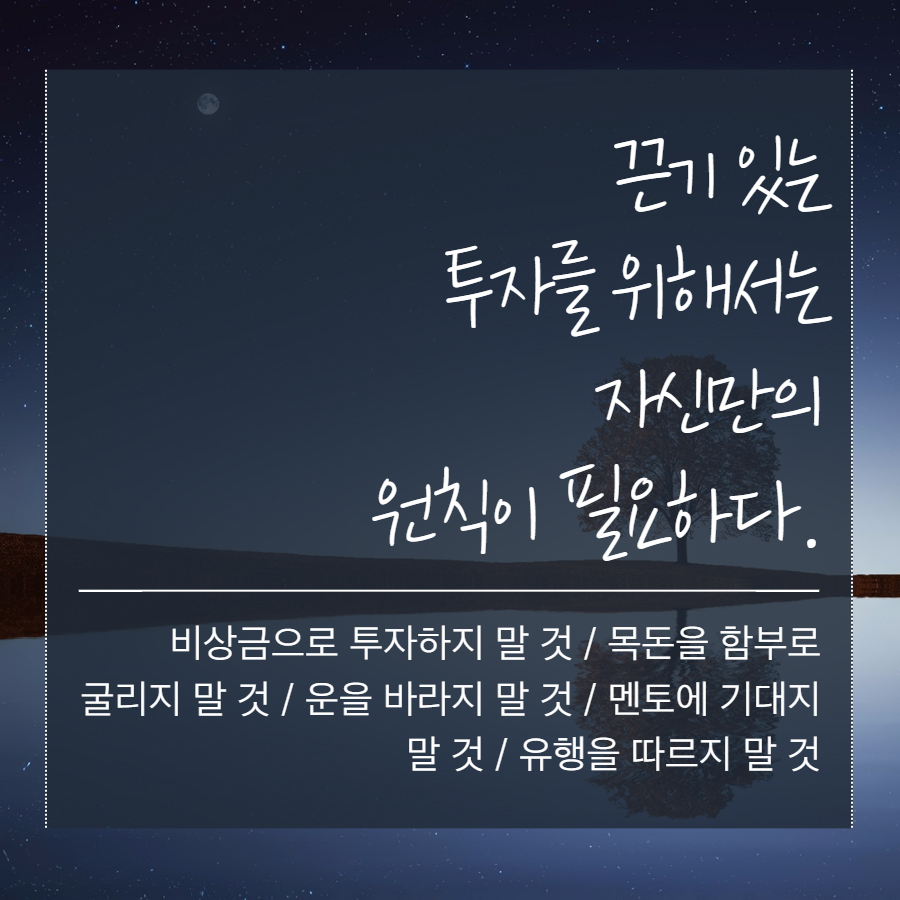 끈기 있는
투자를 위해서는
자신만의
원칙이 필요하다.

비상금으로 투자하지 말 것 / 목돈을 함부로 굴리지 말 것 / 운을 바라지 말 것 / 멘토에 기대지 말 것 / 유행을 따르지 말 것